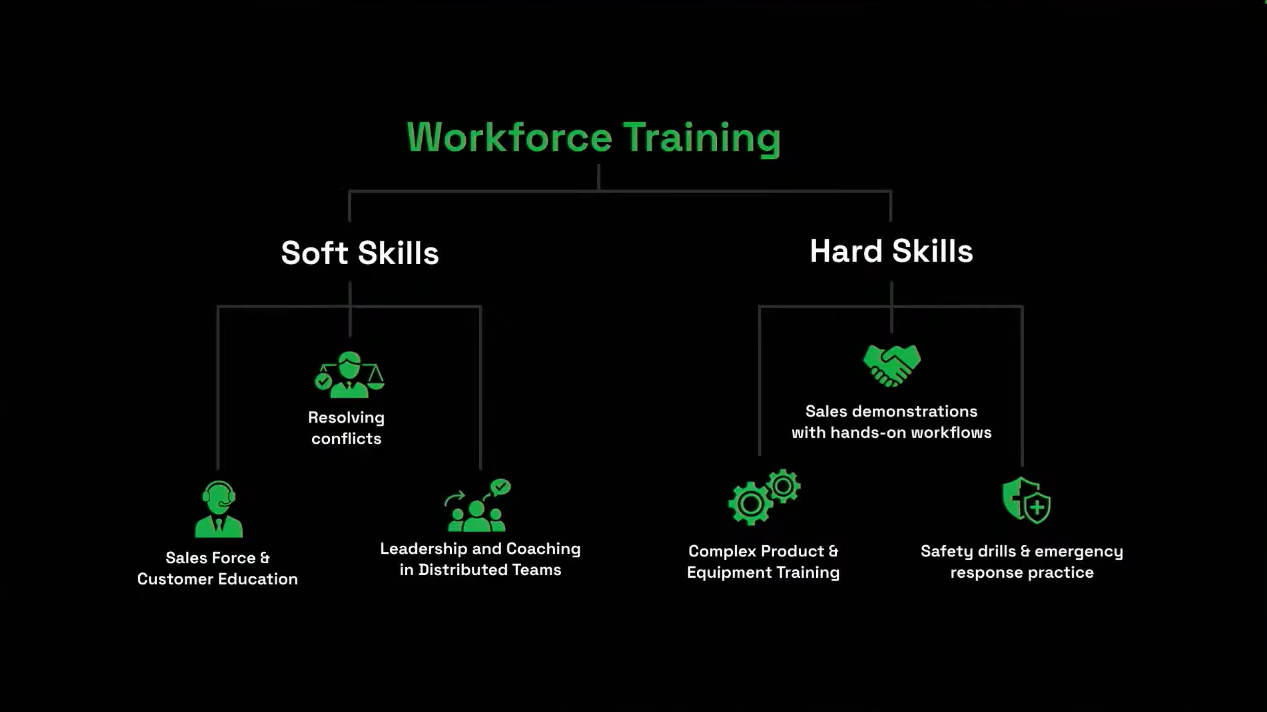 Workforce Training

Soft Skills

Resolving conflicts

Sales Force & Customer Education

Leadership and Coaching in Distributed Teams

Hard Skills

Sales demonstrations with hands-on workflows

Complex Product & Equipment Training

Safety drills & emergency response practice